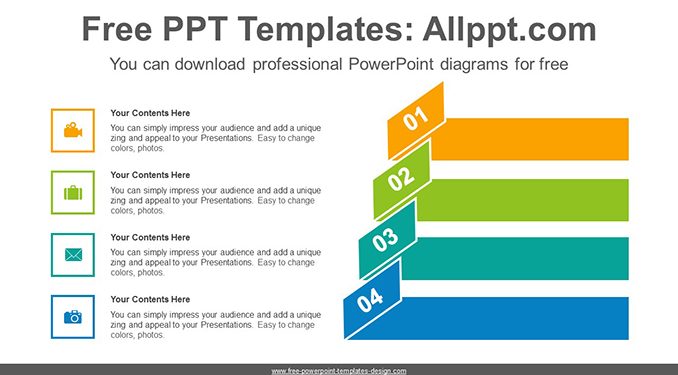 Free PPT Templates: Allppt.com

You can download professional PowerPoint diagrams for free

Your Contents Here

You can simply impress your audience and add a unique zing and appeal to your Presentations. Easy to change colors, photos.

Your Contents Here

You can simply impress your audience and add a unique zing and appeal to your Presentations. Easy to change colors, photos.

Your Contents Here

You can simply impress your audience and add a unique zing and appeal to your Presentations. Easy to change colors, photos.

Your Contents Here

You can simply impress your audience and add a unique zing and appeal to your Presentations. Easy to change colors, photos.

01

02

03

04

www.free-powerpoint-templates-design.com